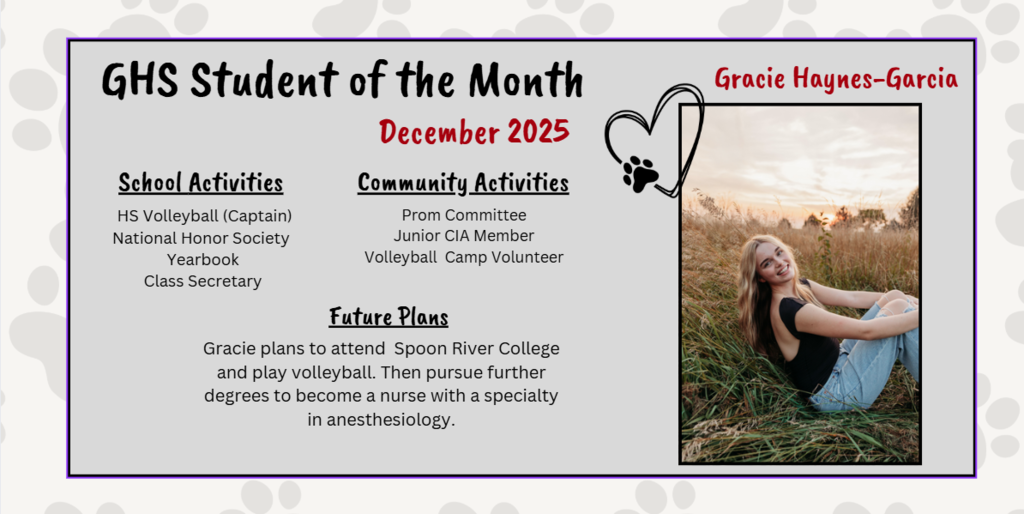 GHS Student of the Month

December 2025

Gracie Haynes-Garcia

School Activities

HS Volleyball (Captain)
National Honor Society
Yearbook
Class Secretary

Community Activities

Prom Committee
Junior CIA Member
Volleyball Camp Volunteer

Future Plans

Gracie plans to attend Spoon River College and play volleyball. Then pursue further degrees to become a nurse with a specialty in anesthesiology.